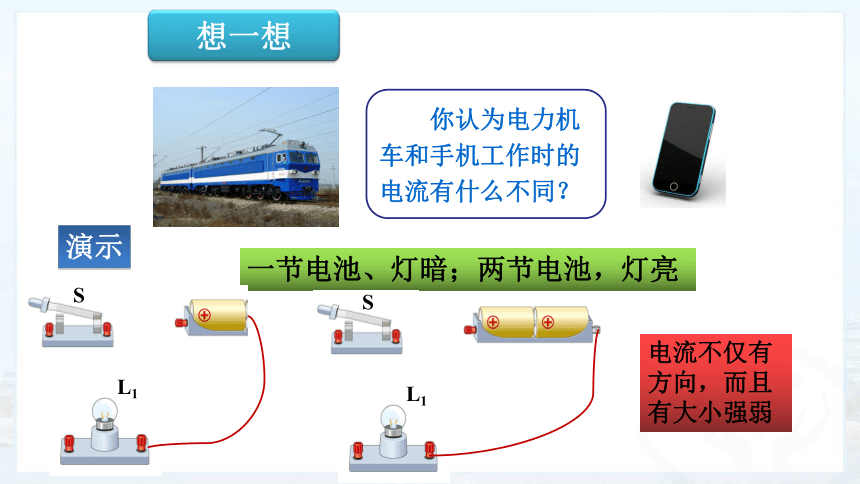 想一想

你认为电力机车和手机工作时的电流有什么不同？

演示

一节电池、灯暗；两节电池，灯亮

S

$L_1$

S

$L_1$

电流不仅有方向，而且有大小强弱